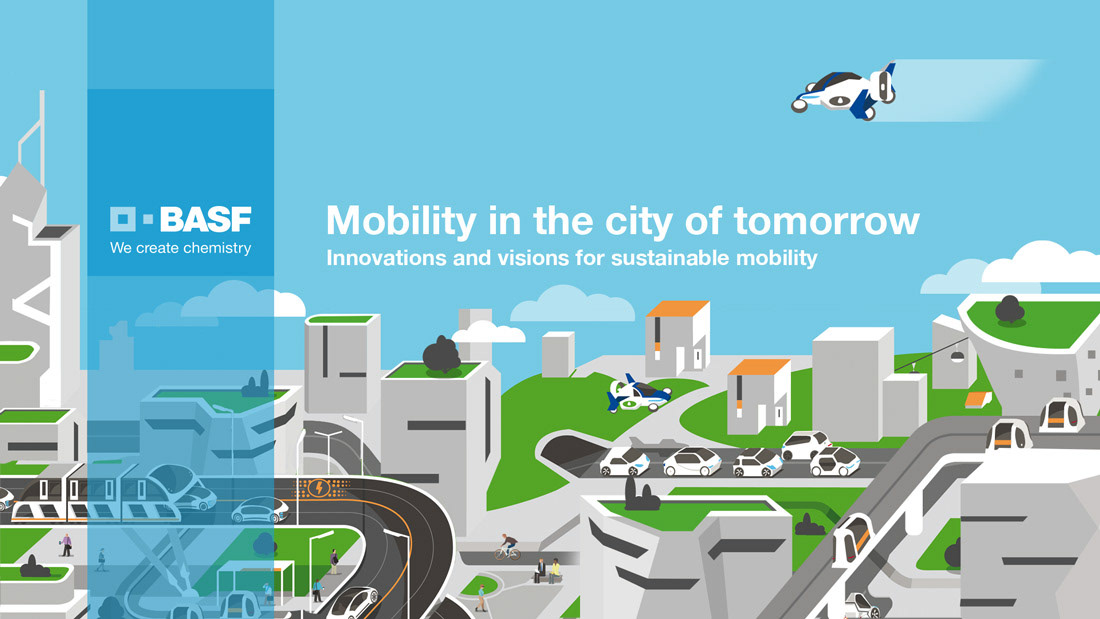 BASF
We create chemistry

Mobility in the city of tomorrow
Innovations and visions for sustainable mobility